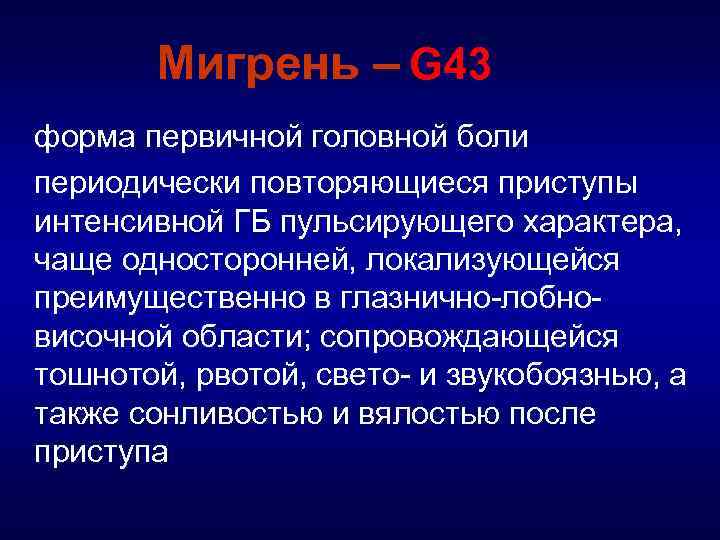 Мигрень – G43

форма первичной головной боли

периодически повторяющиеся приступы интенсивной ГБ пульсирующего характера, чаще односторонней, локализующейся преимущественно в глазнично-лобно-височной области; сопровождающейся тошнотой, рвотой, свето- и звукобоязнью, а также сонливостью и вялостью после приступа